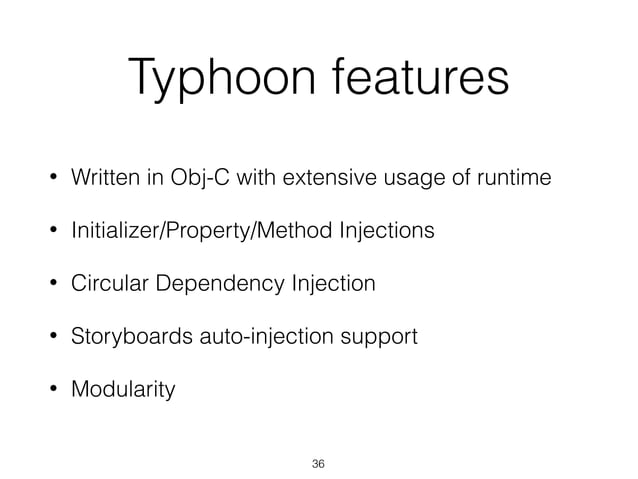 Typhoon features

• Written in Obj-C with extensive usage of runtime

• Initializer/Property/Method Injections

• Circular Dependency Injection

• Storyboards auto-injection support

• Modularity

36